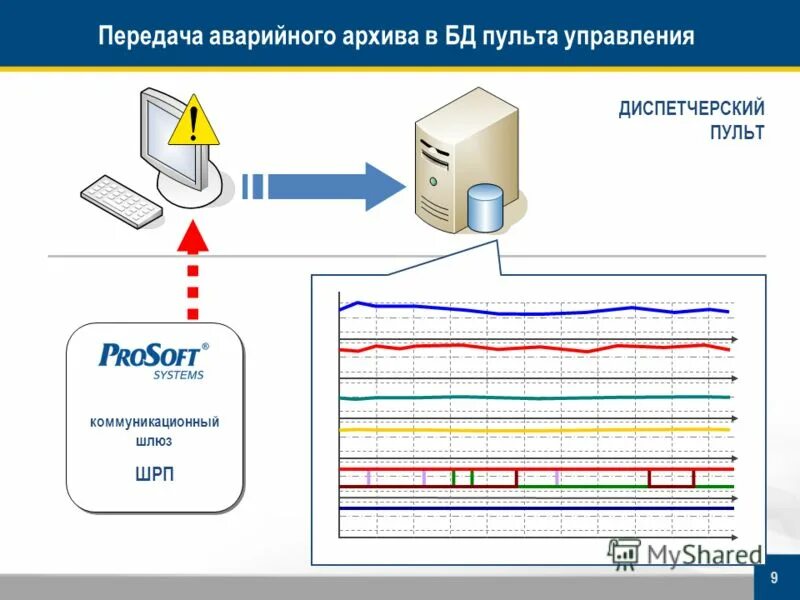 Передача аварийного архива в БД пульта управления

ДИСПЕТЧЕРСКИЙ ПУЛЬТ

PROSOFT®
SYSTEMS

коммуникационный шлюз

ШРП

MyShared

9